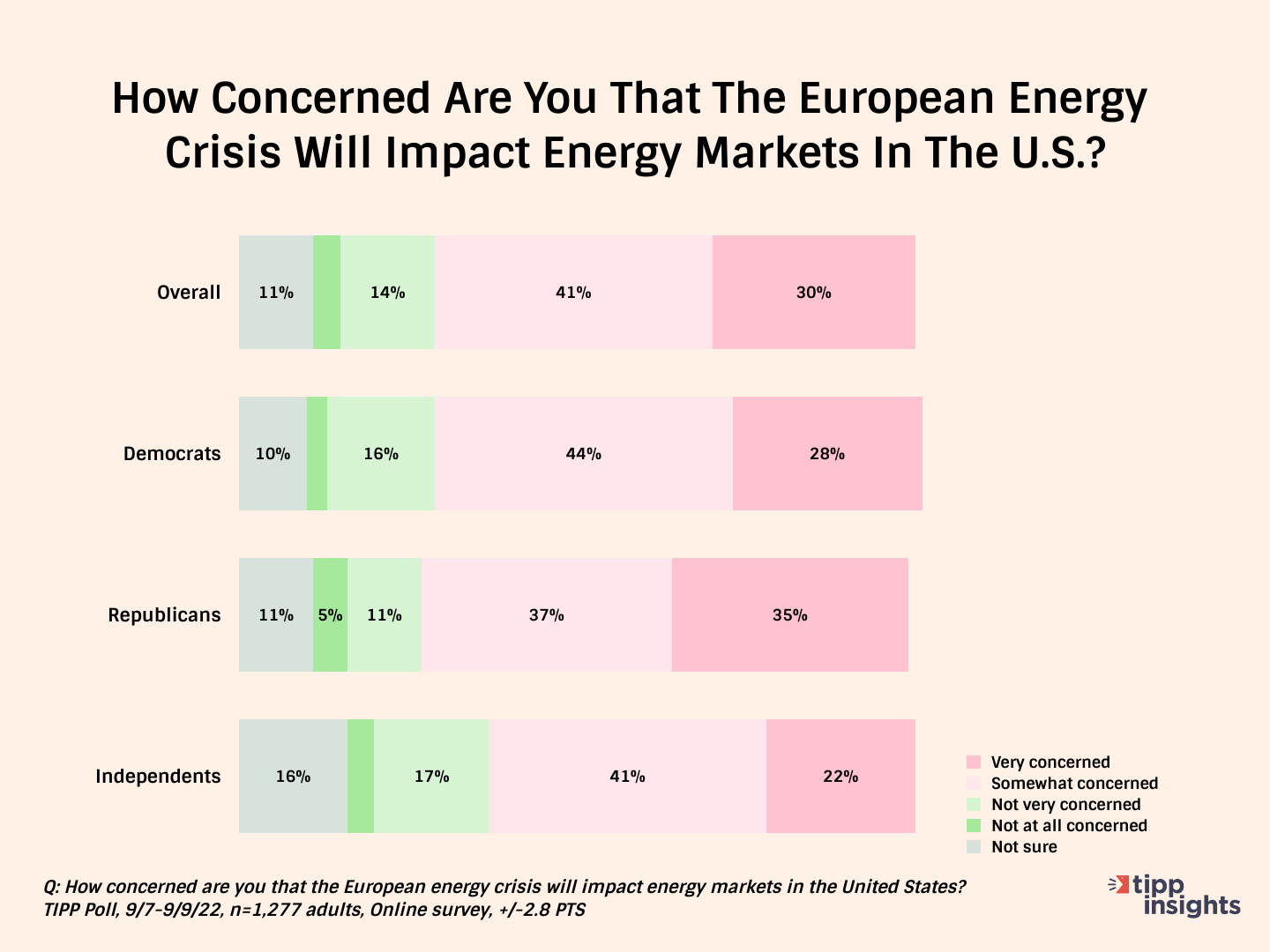 How Concerned Are You That The European Energy Crisis Will Impact Energy Markets In The U.S.?

Overall 11% 14% 41% 30%

Democrats 10% 16% 44% 28%

Republicans 11% 5% 11% 37% 35%

Independents 16% 17% 41% 22%

Very concerned
Somewhat concerned
Not very concerned
Not at all concerned
Not sure

Q: How concerned are you that the European energy crisis will impact energy markets in the United States?
TIPP Poll, 9/7-9/9/22, n=1,277 adults, Online survey, +/-2.8 PTS

tipp insights